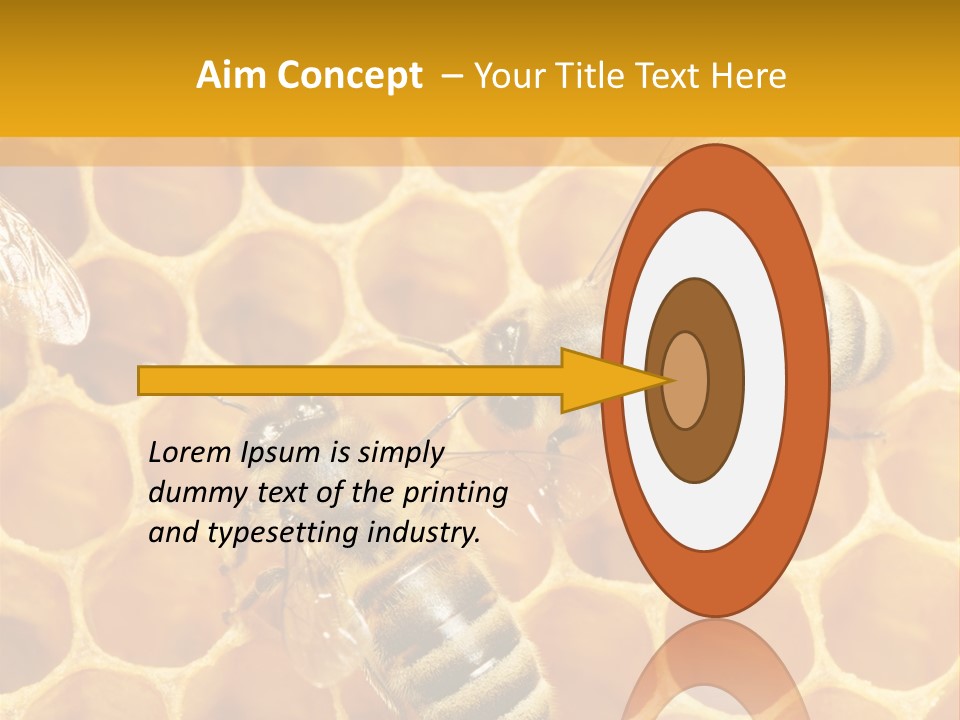 Aim Concept – Your Title Text Here

Lorem Ipsum is simply dummy text of the printing and typesetting industry.